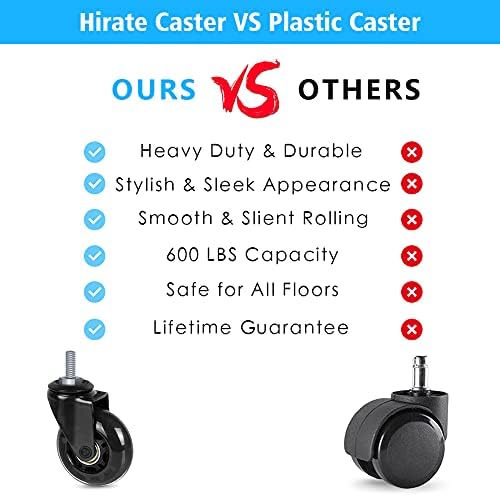 Hirate Caster VS Plastic Caster

OURS VS OTHERS

Heavy Duty & Durable

Stylish & Sleek Appearance

Smooth & Slient Rolling

600 LBS Capacity

Safe for All Floors

Lifetime Guarantee